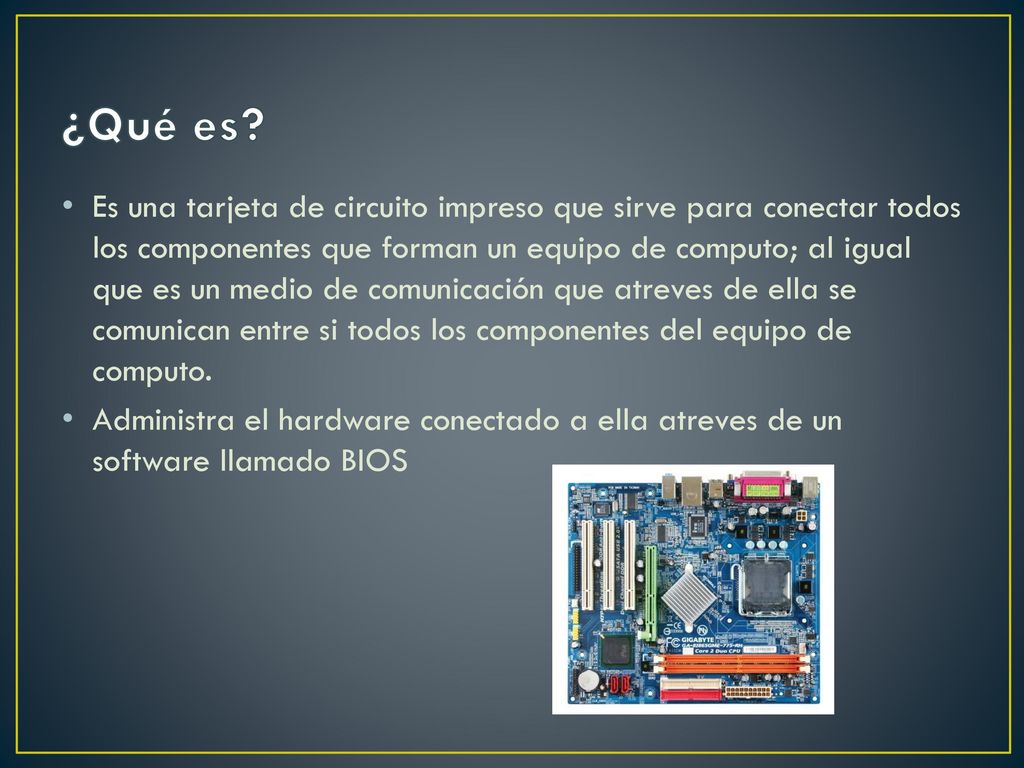 ¿Qué es?

• Es una tarjeta de circuito impreso que sirve para conectar todos los componentes que forman un equipo de computo; al igual que es un medio de comunicación que atreves de ella se comunican entre si todos los componentes del equipo de computo.

• Administra el hardware conectado a ella atreves de un software llamado BIOS

GIGABYTE
Core 2 Duo CPU